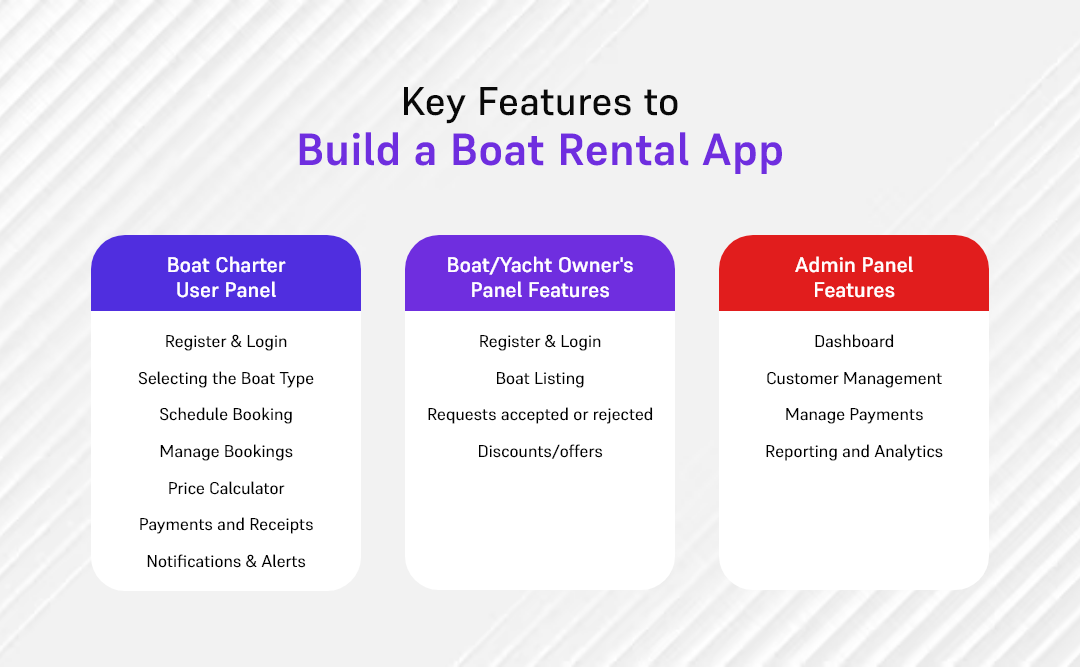 Key Features to
Build a Boat Rental App

Boat Charter
User Panel

Register & Login

Selecting the Boat Type

Schedule Booking

Manage Bookings

Price Calculator

Payments and Receipts

Notifications & Alerts

Boat/Yacht Owner's
Panel Features

Register & Login

Boat Listing

Requests accepted or rejected

Discounts/offers

Admin Panel
Features

Dashboard

Customer Management

Manage Payments

Reporting and Analytics